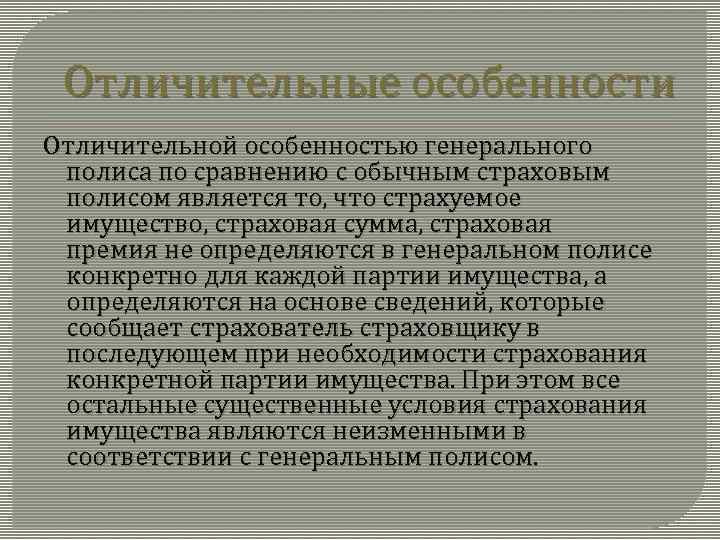 Отличительные особенности

Отличительной особенностью генерального полиса по сравнению с обычным страховым полисом является то, что страхуемое имущество, страховая сумма, страховая премия не определяются в генеральном полисе конкретно для каждой партии имущества, а определяются на основе сведений, которые сообщает страхователь страховщику в последующем при необходимости страхования конкретной партии имущества. При этом все остальные существенные условия страхования имущества являются неизменными в соответствии с генеральным полисом.